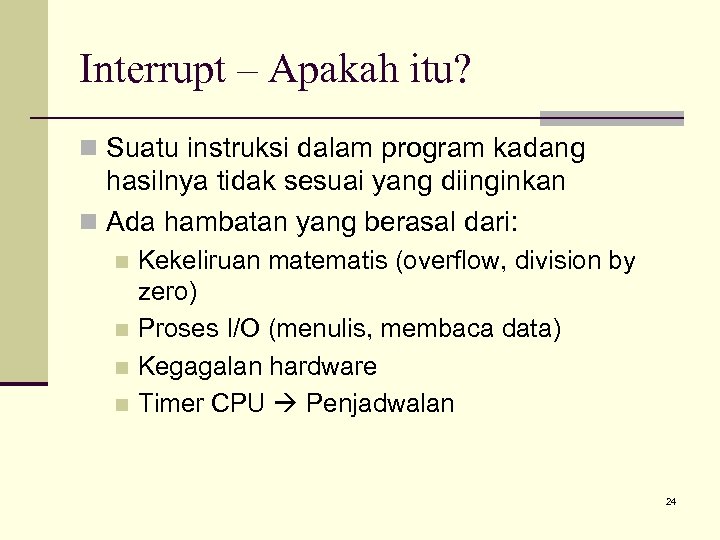 Interrupt – Apakah itu?

Suatu instruksi dalam program kadang hasilnya tidak sesuai yang diinginkan

Ada hambatan yang berasal dari:

Kekeliruan matematis (overflow, division by zero)

Proses I/O (menulis, membaca data)

Kegagalan hardware

Timer CPU → Penjadwalan

24